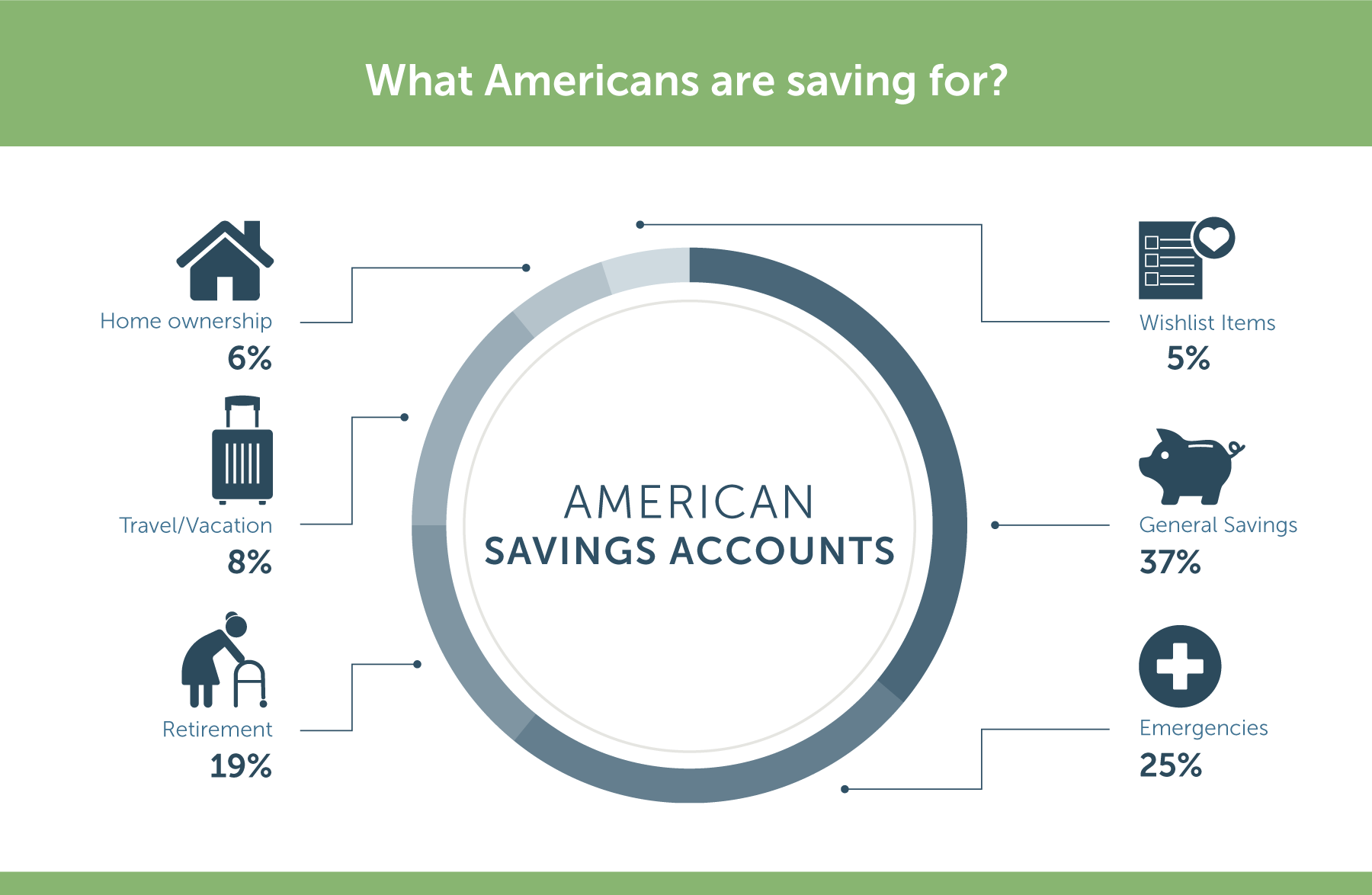 What Americans are saving for?

Home ownership
6%

Travel/Vacation
8%

Retirement
19%

AMERICAN
SAVINGS ACCOUNTS

Wishlist Items
5%

General Savings
37%

Emergencies
25%